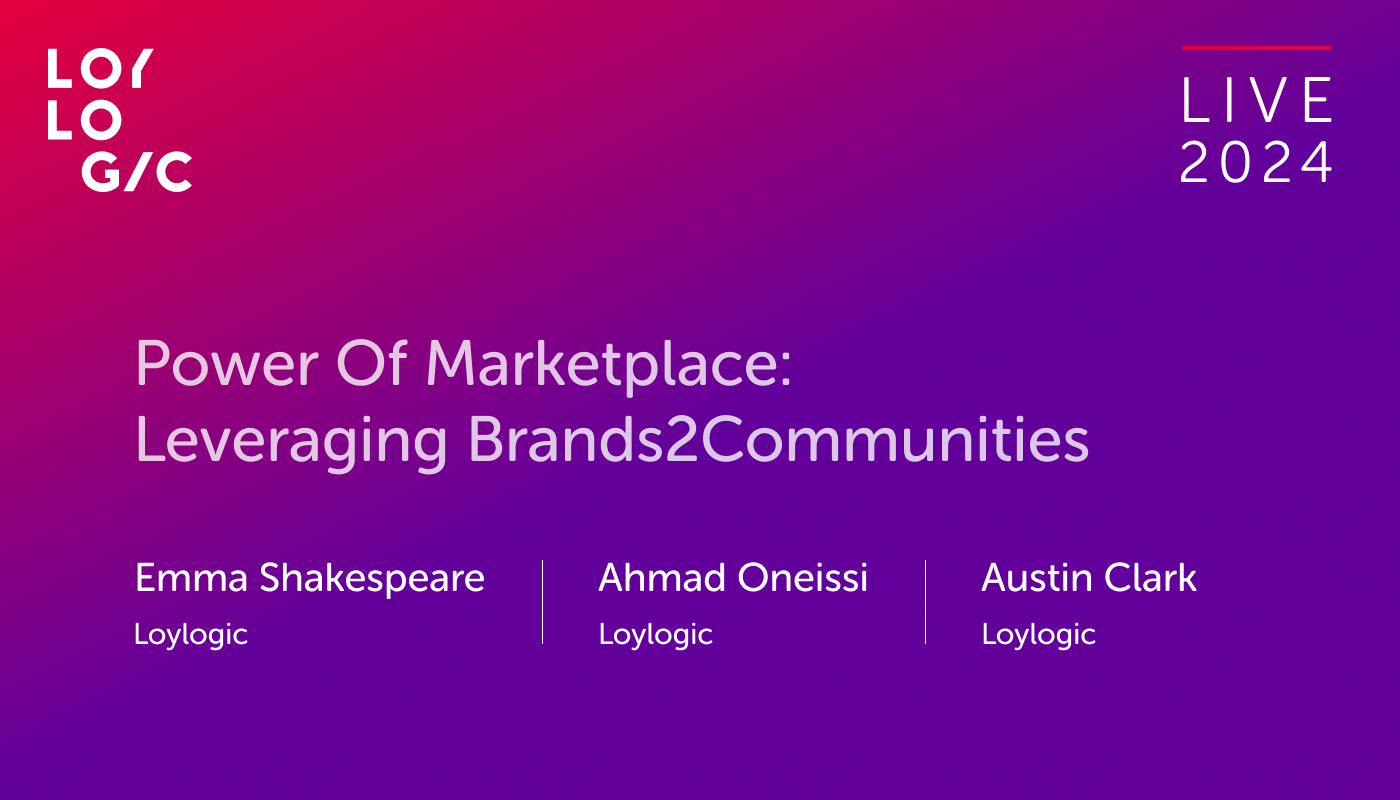 LOY
LO
G/C

LIVE
2024

Power Of Marketplace:
Leveraging Brands2Communities

Emma Shakespeare
Loylogic

Ahmad Oneissi
Loylogic

Austin Clark
Loylogic